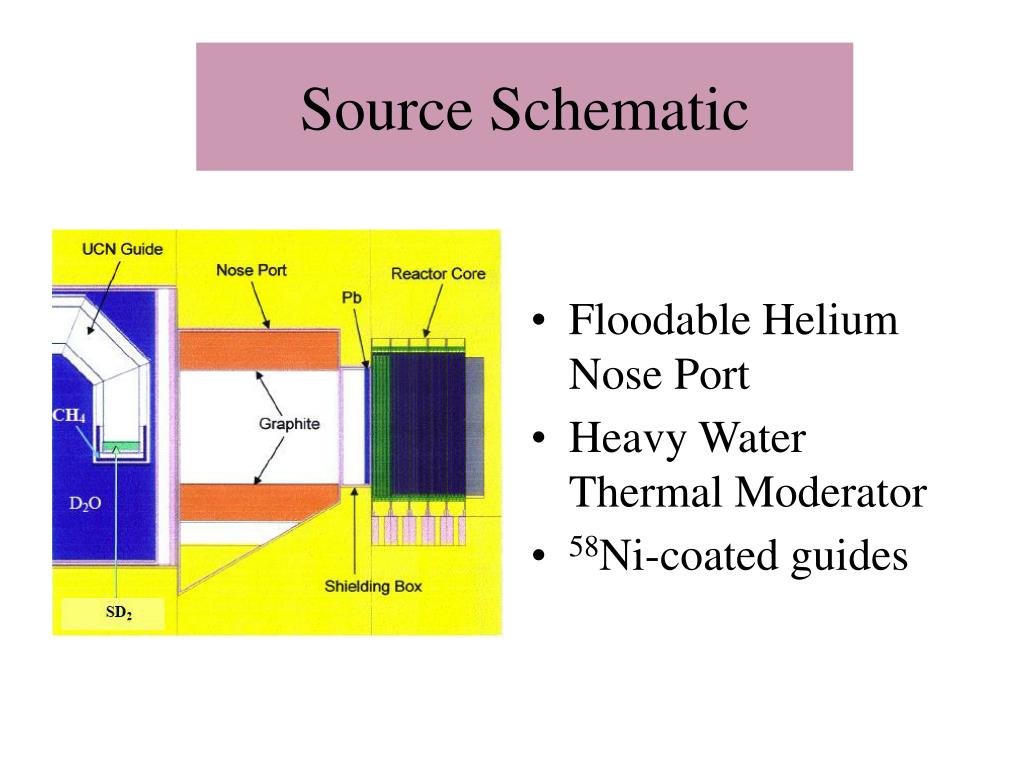 Source Schematic

UCN Guide

Nose Port

Pb

Reactor Core

$CH_4$

Graphite

$D_2O$

Shielding Box

$SD_2$

• Floodable Helium Nose Port
• Heavy Water Thermal Moderator
• $^{58}$Ni-coated guides